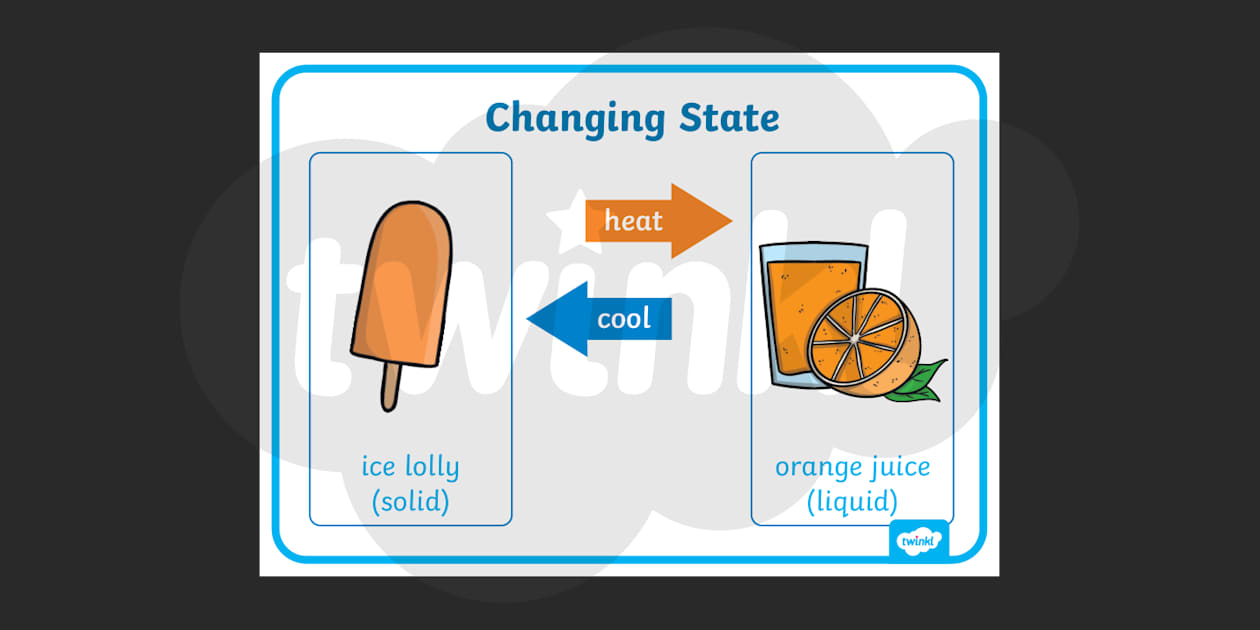 Changing State

heat

cool

ice lolly
(solid)

orange juice
(liquid)

twinkl

twinkl